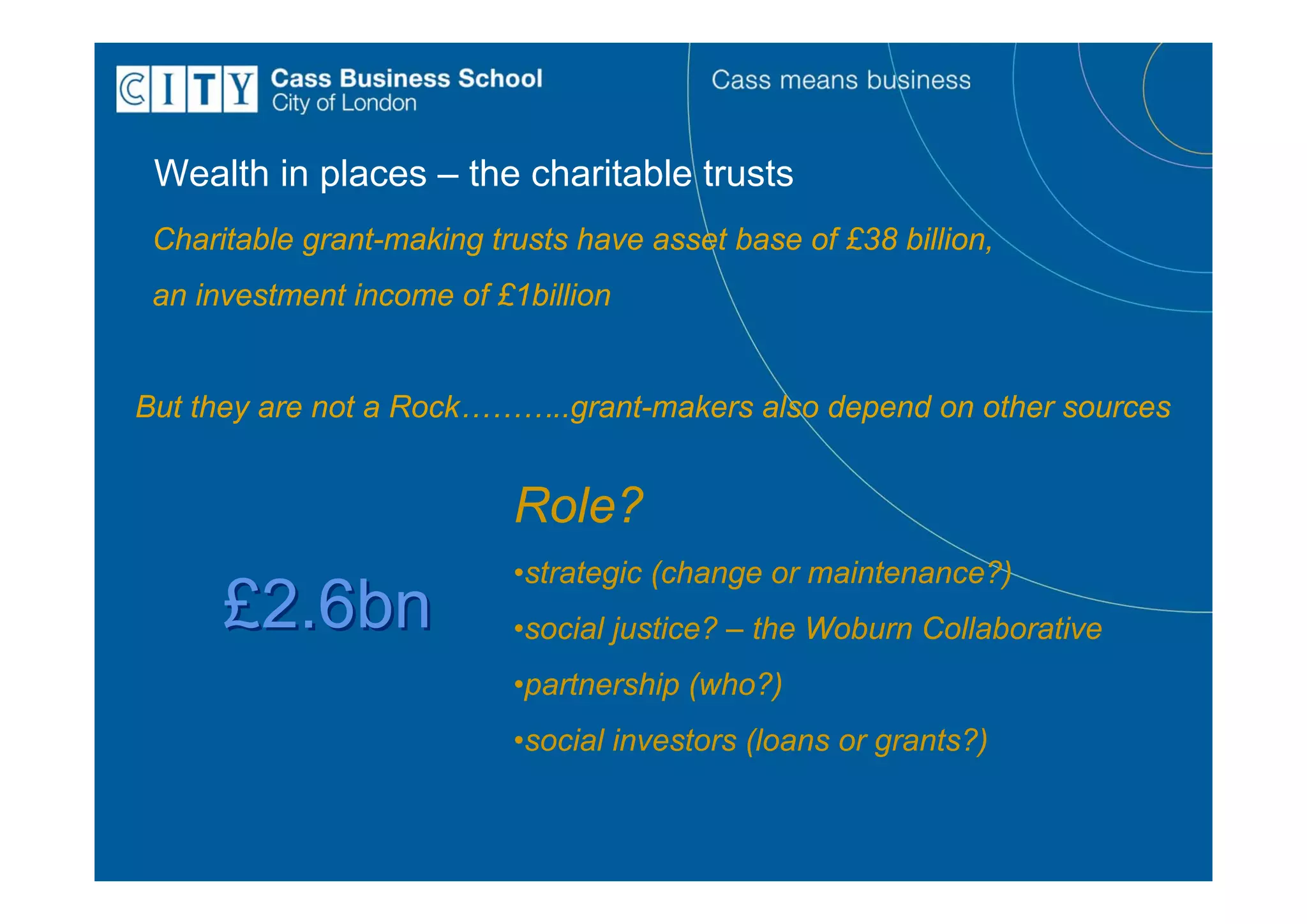 CITY Cass Business School
City of London

Cass means business

Wealth in places – the charitable trusts

Charitable grant-making trusts have asset base of £38 billion, an investment income of £1billion

But they are not a Rock………..grant-makers also depend on other sources

£2.6bn

Role?

•strategic (change or maintenance?)

•social justice? – the Woburn Collaborative

•partnership (who?)

•social investors (loans or grants?)